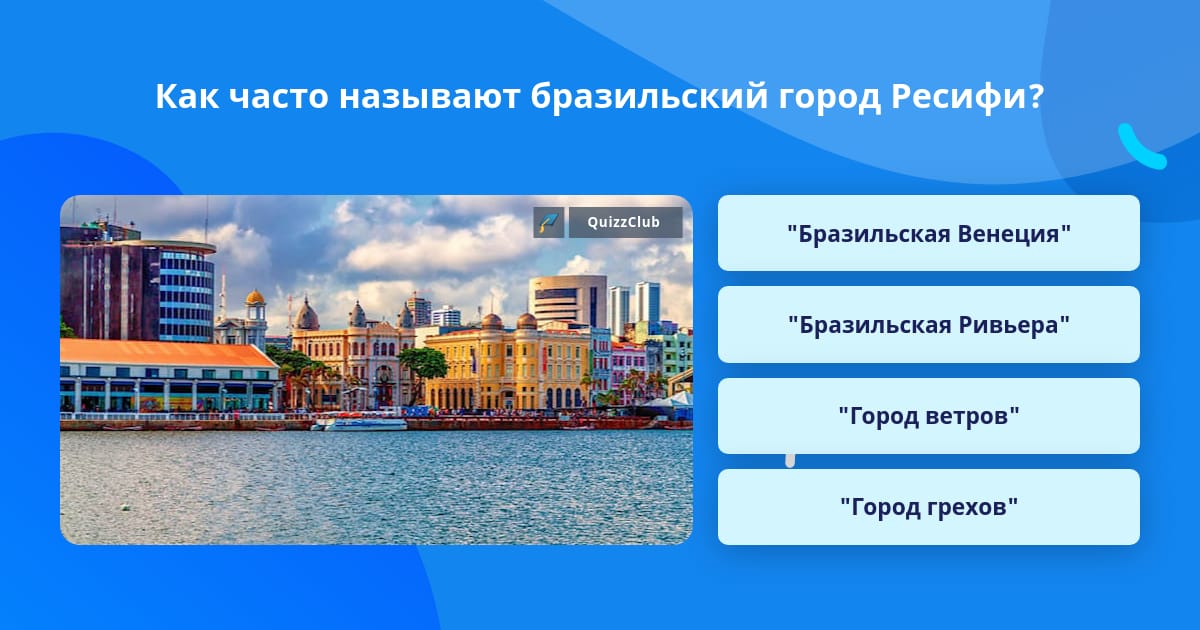 Как часто называют бразильский город Ресифи?

QuizzClub

"Бразильская Венеция"

"Бразильская Ривьера"

"Город ветров"

"Город грехов"